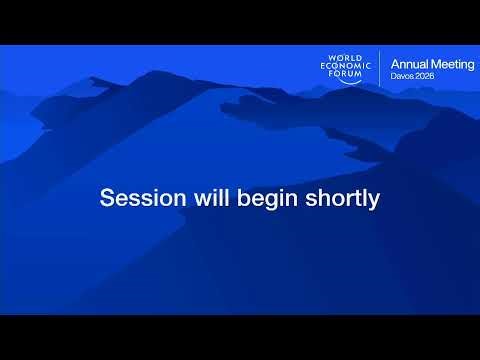 WORLD ECONOMIC FORUM

Annual Meeting
Davos 2026

Session will begin shortly